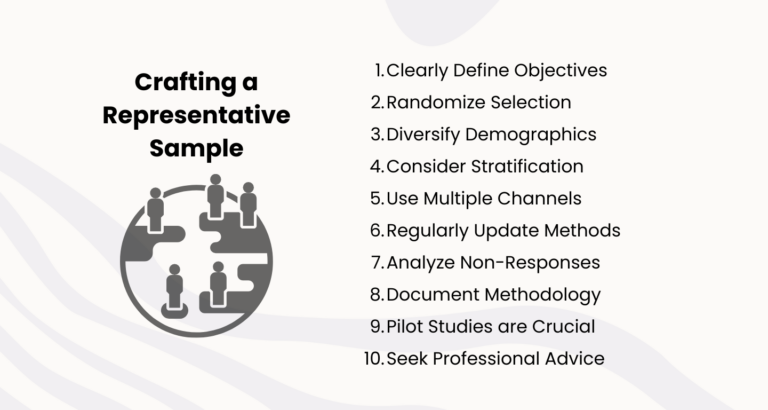 Crafting a Representative Sample

1. Clearly Define Objectives
2. Randomize Selection
3. Diversify Demographics
4. Consider Stratification
5. Use Multiple Channels
6. Regularly Update Methods
7. Analyze Non-Responses
8. Document Methodology
9. Pilot Studies are Crucial
10. Seek Professional Advice